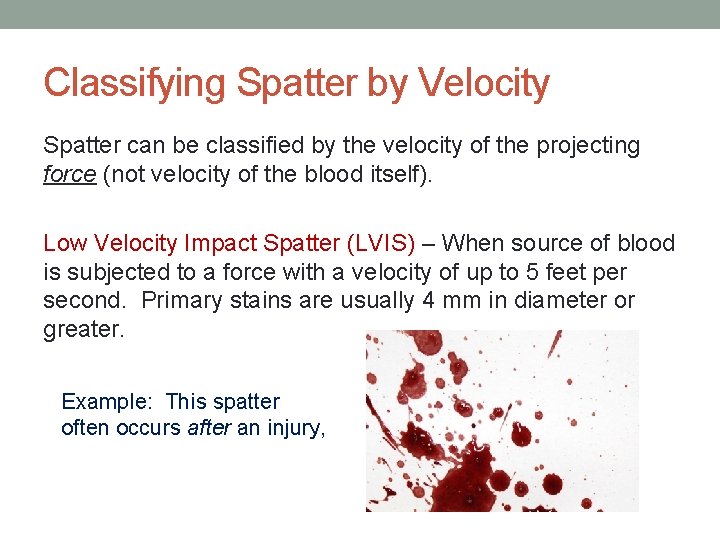 Classifying Spatter by Velocity

Spatter can be classified by the velocity of the projecting force (not velocity of the blood itself).

Low Velocity Impact Spatter (LVIS) – When source of blood is subjected to a force with a velocity of up to 5 feet per second. Primary stains are usually 4 mm in diameter or greater.

Example: This spatter often occurs after an injury,